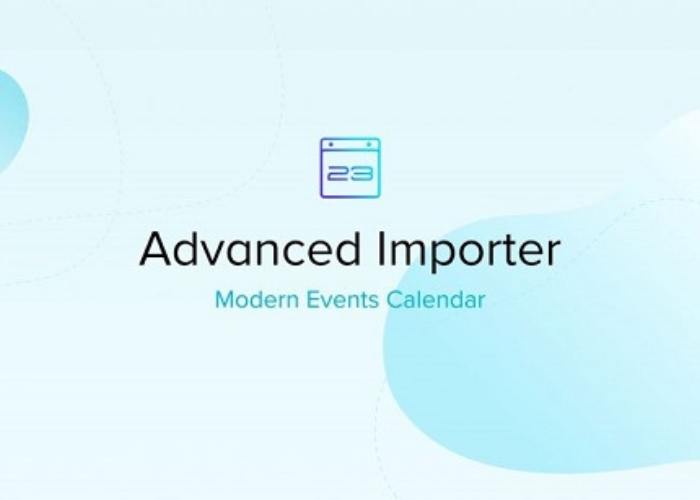 23

Advanced Importer

Modern Events Calendar